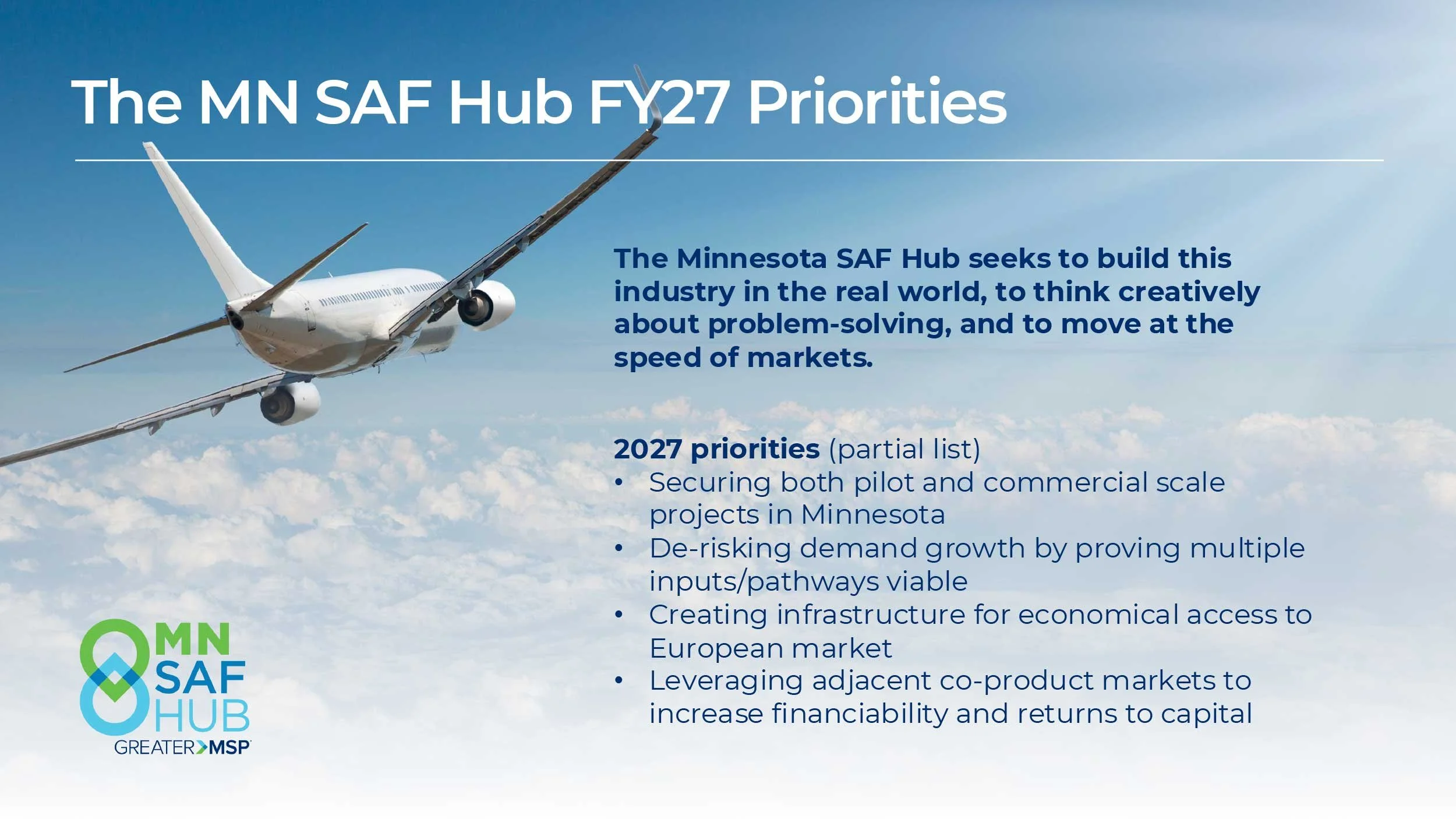 The MN SAF Hub FY27 Priorities

The Minnesota SAF Hub seeks to build this industry in the real world, to think creatively about problem-solving, and to move at the speed of markets.

2027 priorities (partial list)
• Securing both pilot and commercial scale projects in Minnesota
• De-risking demand growth by proving multiple inputs/pathways viable
• Creating infrastructure for economical access to European market
• Leveraging adjacent co-product markets to increase financiability and returns to capital

MN
SAF
HUB
GREATER MSP